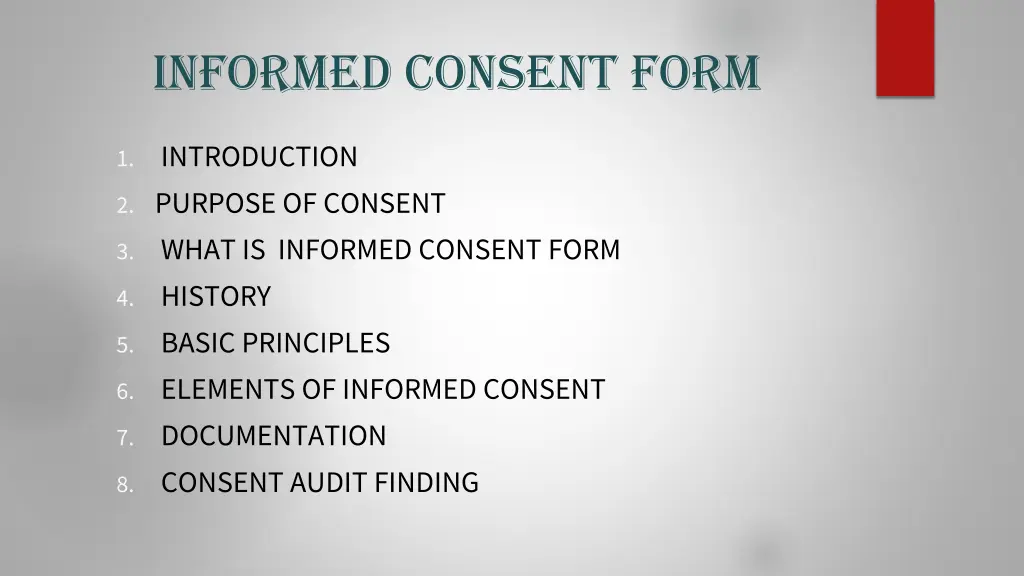 INFORMED CONSENT FORM

1. INTRODUCTION
2. PURPOSE OF CONSENT
3. WHAT IS INFORMED CONSENT FORM
4. HISTORY
5. BASIC PRINCIPLES
6. ELEMENTS OF INFORMED CONSENT
7. DOCUMENTATION
8. CONSENT AUDIT FINDING